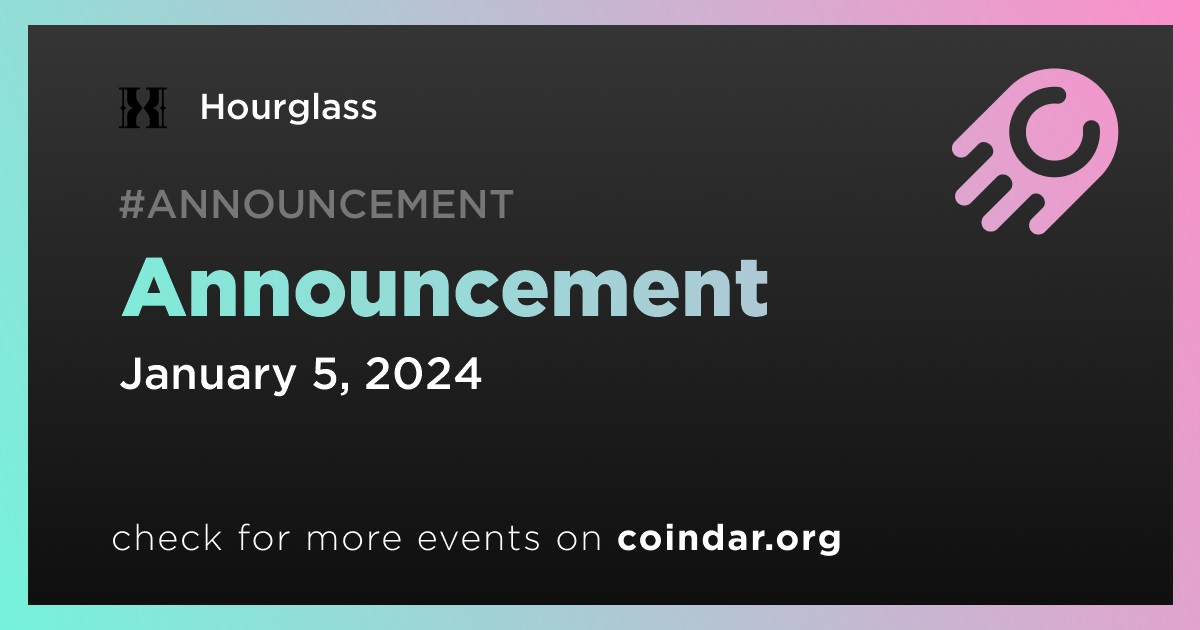 Hourglass

#ANNOUNCEMENT

Announcement

January 5, 2024

check for more events on coindar.org